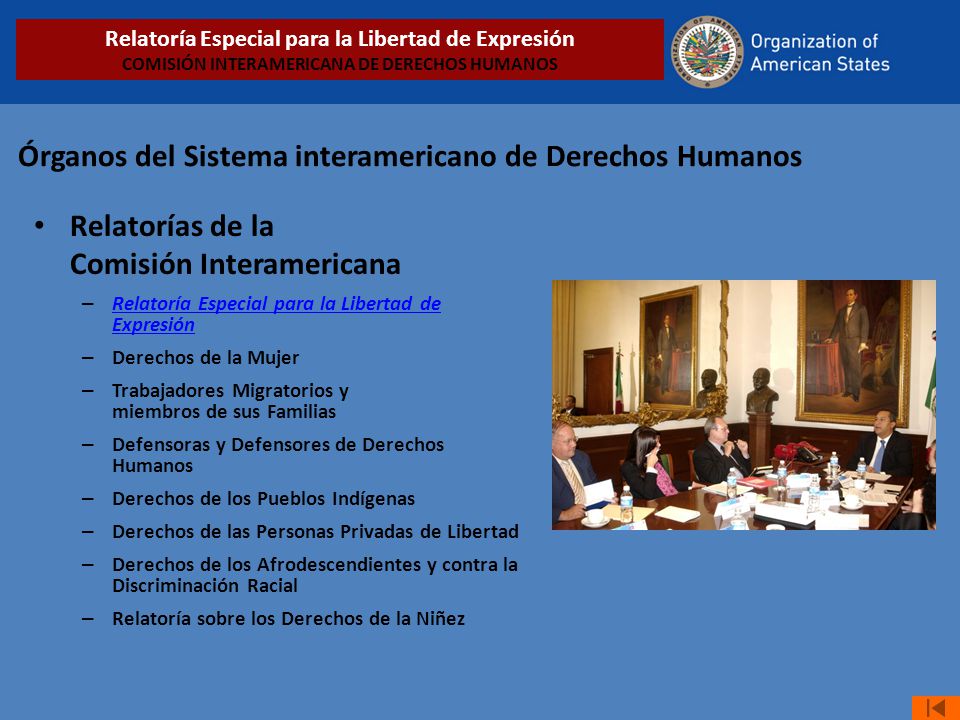 Relatoría Especial para la Libertad de Expresión
COMISIÓN INTERAMERICANA DE DERECHOS HUMANOS

Organization of American States

Órganos del Sistema interamericano de Derechos Humanos

• Relatorías de la Comisión Interamericana

– Relatoría Especial para la Libertad de Expresión
– Derechos de la Mujer
– Trabajadores Migratorios y miembros de sus Familias
– Defensoras y Defensores de Derechos Humanos
– Derechos de los Pueblos Indígenas
– Derechos de las Personas Privadas de Libertad
– Derechos de los Afrodescendientes y contra la Discriminación Racial
– Relatoría sobre los Derechos de la Niñez